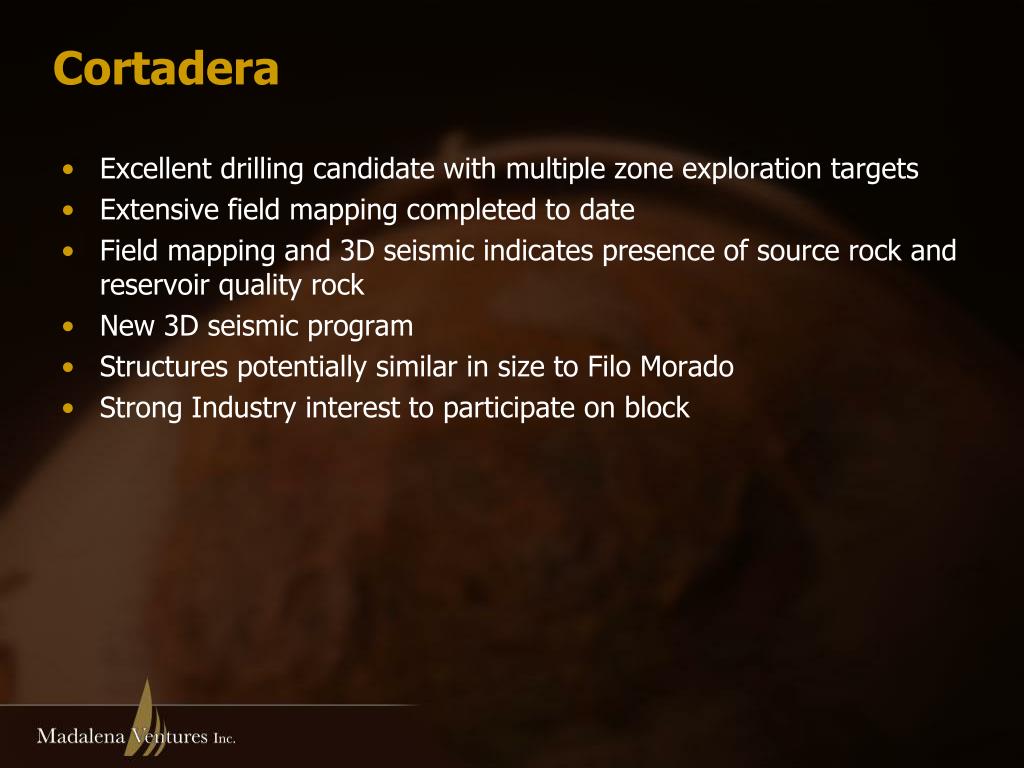 Cortadera

• Excellent drilling candidate with multiple zone exploration targets
• Extensive field mapping completed to date
• Field mapping and 3D seismic indicates presence of source rock and reservoir quality rock
• New 3D seismic program
• Structures potentially similar in size to Filo Morado
• Strong Industry interest to participate on block

Madalena Ventures Inc.